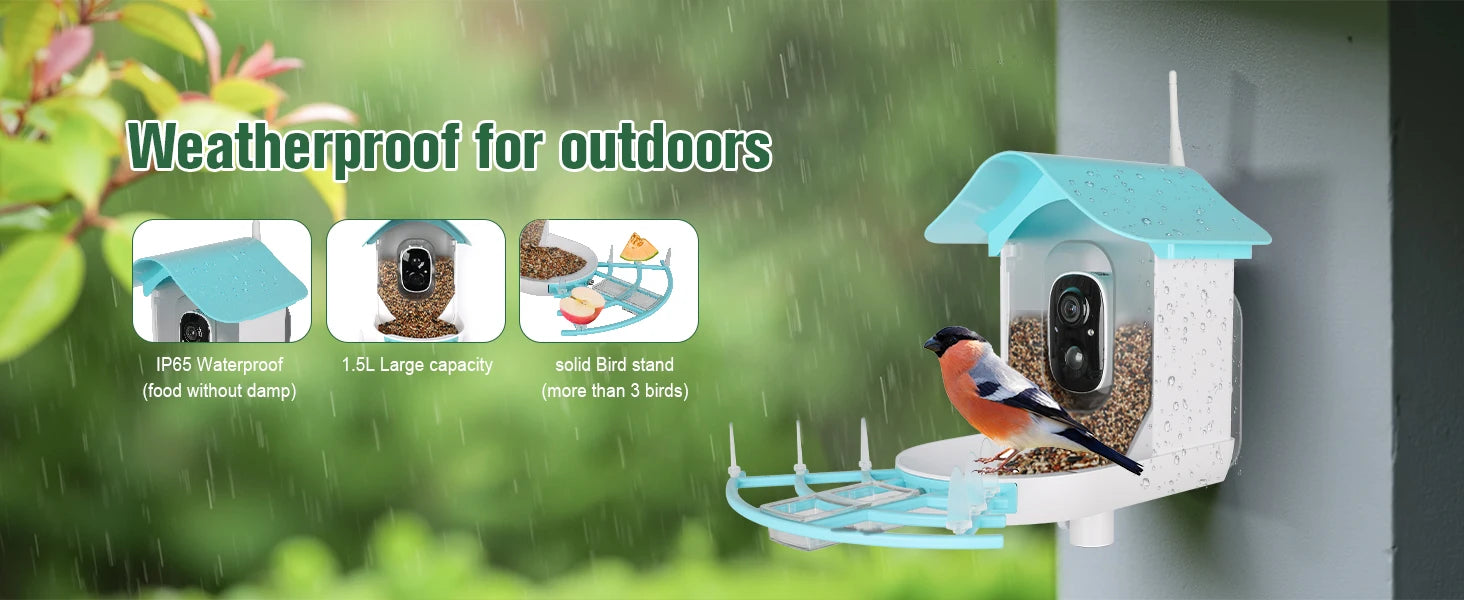 Weatherproof for outdoors

IP65 Waterproof
(food without damp)

1.5L Large capacity

solid Bird stand
(more than 3 birds)